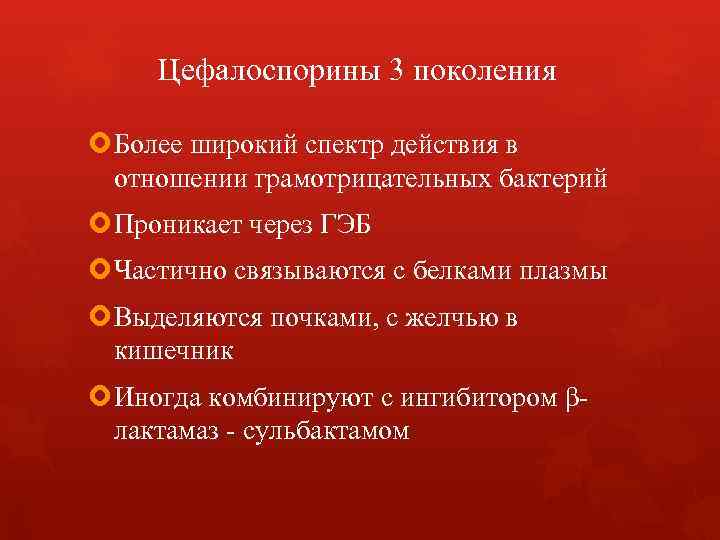 Цефалоспорины 3 поколения

Более широкий спектр действия в отношении грамотрицательных бактерий

Проникает через ГЭБ

Частично связываются с белками плазмы

Выделяются почками, с желчью в кишечник

Иногда комбинируют с ингибитором β-лактамаз - сульбактамом